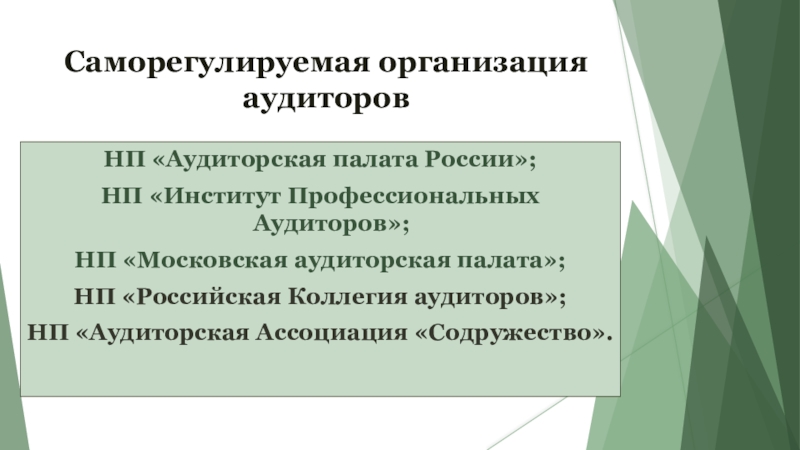 Саморегулируемая организация аудиторов

НП «Аудиторская палата России»;

НП «Институт Профессиональных Аудиторов»;

НП «Московская аудиторская палата»;

НП «Российская Коллегия аудиторов»;

НП «Аудиторская Ассоциация «Содружество».